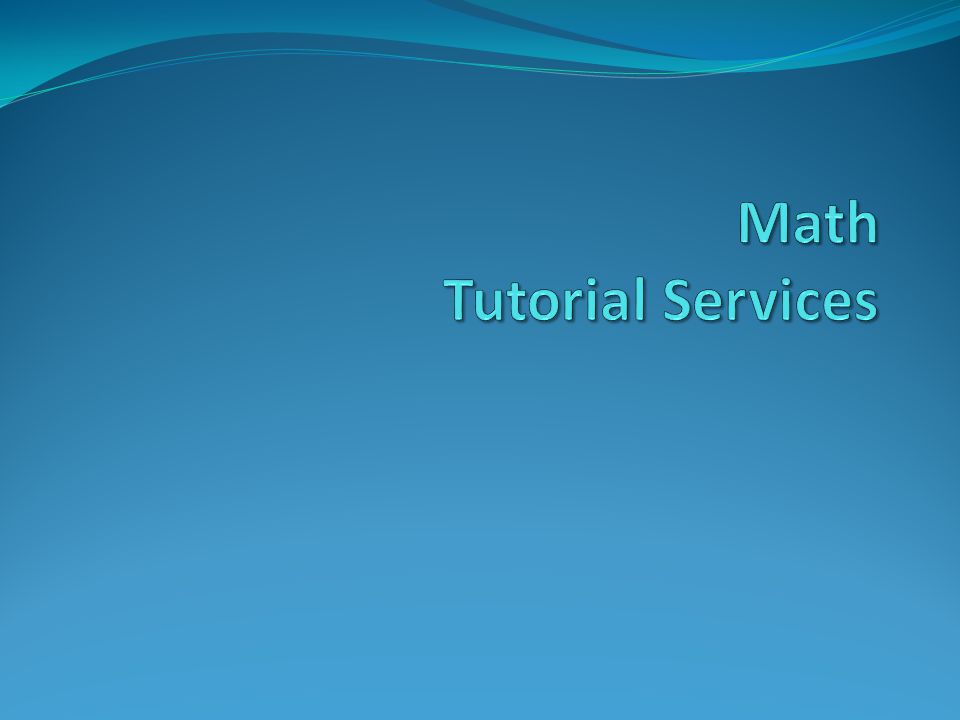 Math
Tutorial Services